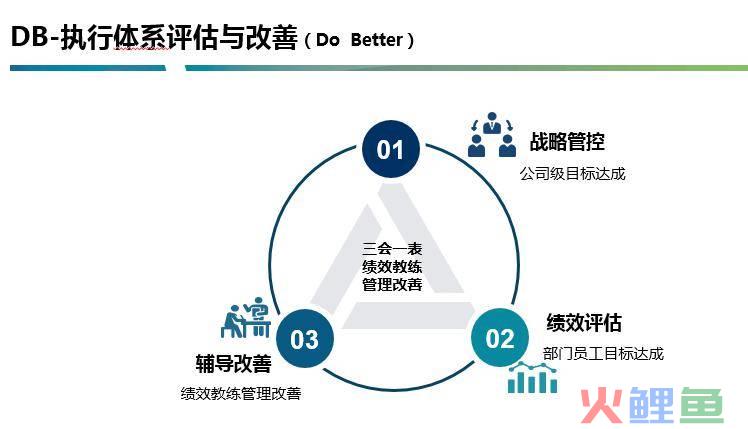 DB-执行体系评估与改善（Do Better）

01
战略管控
公司级目标达成

三会一表
绩效教练
管理改善

02
绩效评估
部门员工目标达成

03
辅导改善
绩效教练管理改善

火鲤鱼